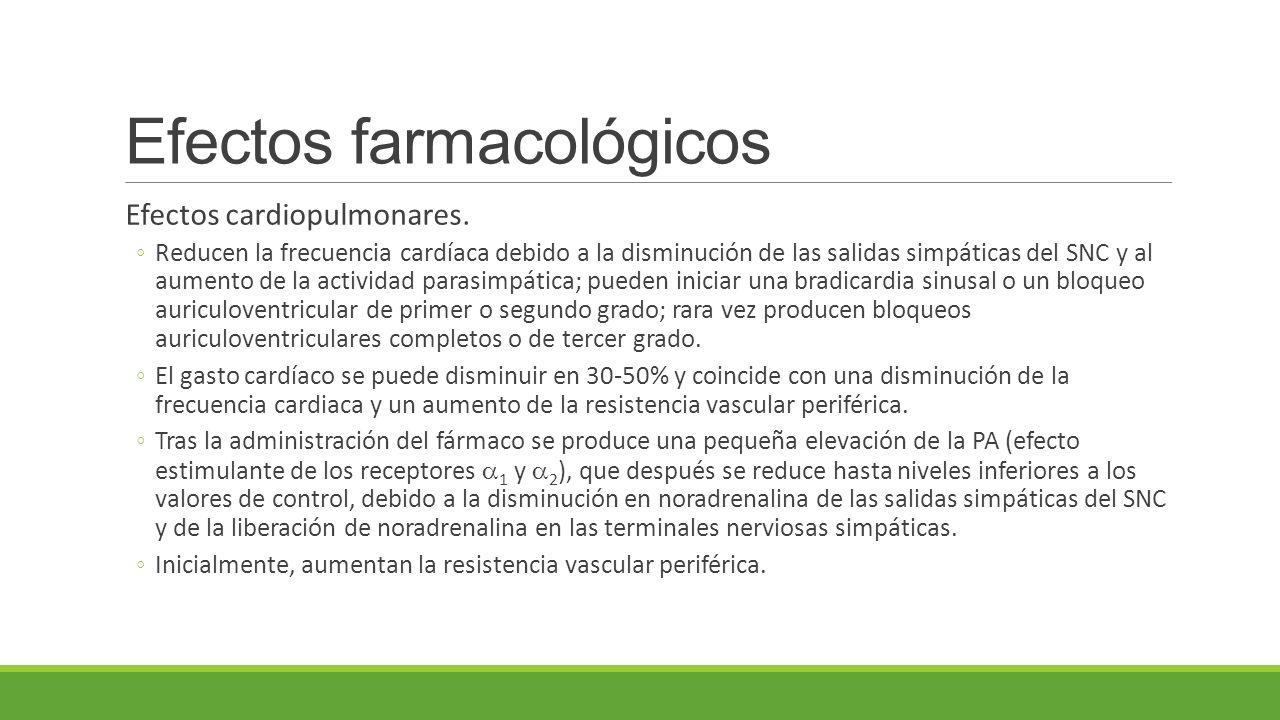 Efectos farmacológicos

Efectos cardiopulmonares.

◦ Reducen la frecuencia cardíaca debido a la disminución de las salidas simpáticas del SNC y al aumento de la actividad parasimpática; pueden iniciar una bradicardia sinusal o un bloqueo auriculoventricular de primer o segundo grado; rara vez producen bloqueos auriculoventriculares completos o de tercer grado.

◦ El gasto cardíaco se puede disminuir en 30-50% y coincide con una disminución de la frecuencia cardiaca y un aumento de la resistencia vascular periférica.

◦ Tras la administración del fármaco se produce una pequeña elevación de la PA (efecto estimulante de los receptores $\alpha_1$ y $\alpha_2$), que después se reduce hasta niveles inferiores a los valores de control, debido a la disminución en noradrenalina de las salidas simpáticas del SNC y de la liberación de noradrenalina en las terminales nerviosas simpáticas.

◦ Inicialmente, aumentan la resistencia vascular periférica.